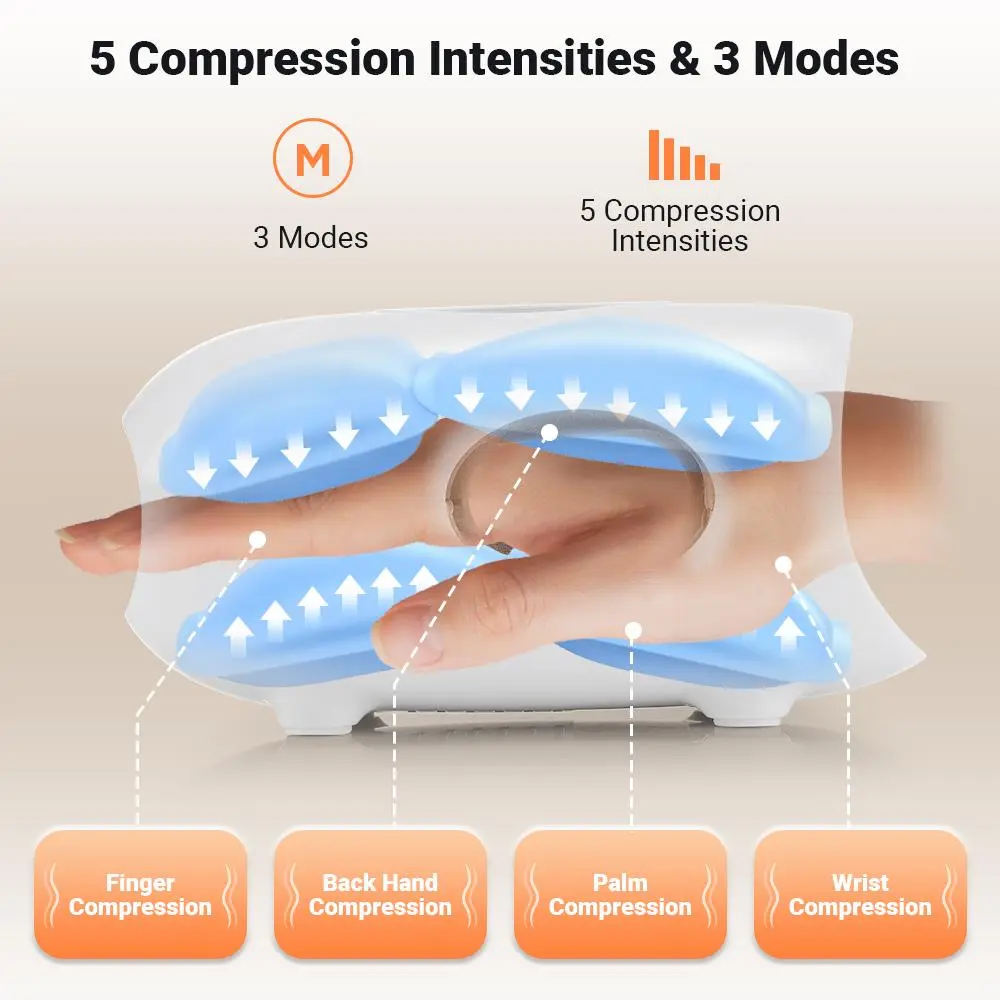 5 Compression Intensities & 3 Modes

M

3 Modes

5 Compression Intensities

Finger Compression

Back Hand Compression

Palm Compression

Wrist Compression